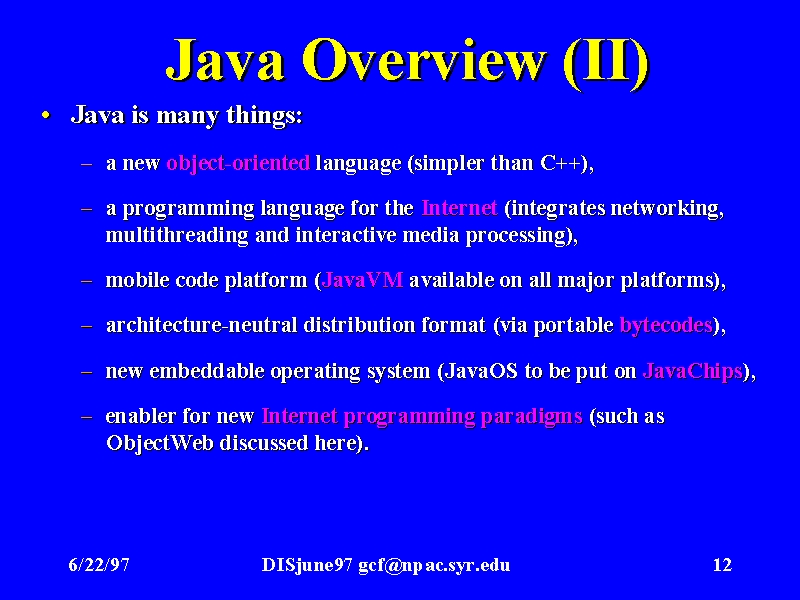 Java Overview (II)

• Java is many things:

– a new object-oriented language (simpler than C++),

– a programming language for the Internet (integrates networking, multithreading and interactive media processing),

– mobile code platform (JavaVM available on all major platforms),

– architecture-neutral distribution format (via portable bytecodes),

– new embeddable operating system (JavaOS to be put on JavaChips),

– enabler for new Internet programming paradigms (such as ObjectWeb discussed here).

6/22/97 DISjune97 gcf@npac.syr.edu 12